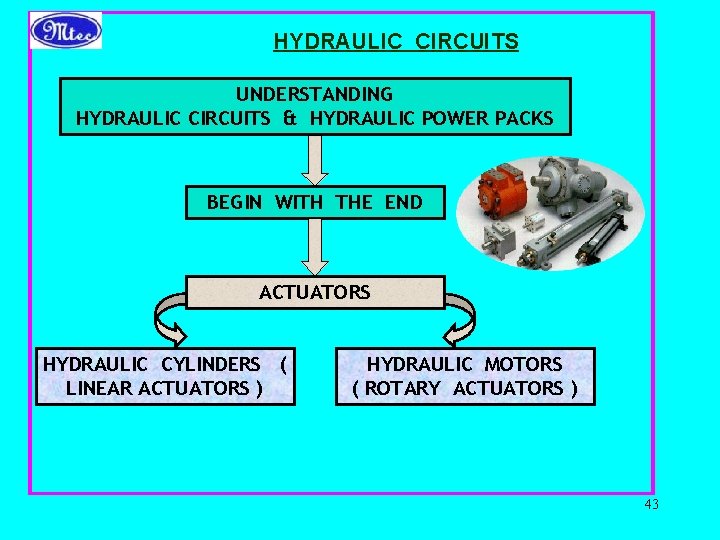 Mtec

HYDRAULIC CIRCUITS

UNDERSTANDING
HYDRAULIC CIRCUITS & HYDRAULIC POWER PACKS

BEGIN WITH THE END

ACTUATORS

HYDRAULIC CYLINDERS (
LINEAR ACTUATORS )

HYDRAULIC MOTORS
( ROTARY ACTUATORS )

43